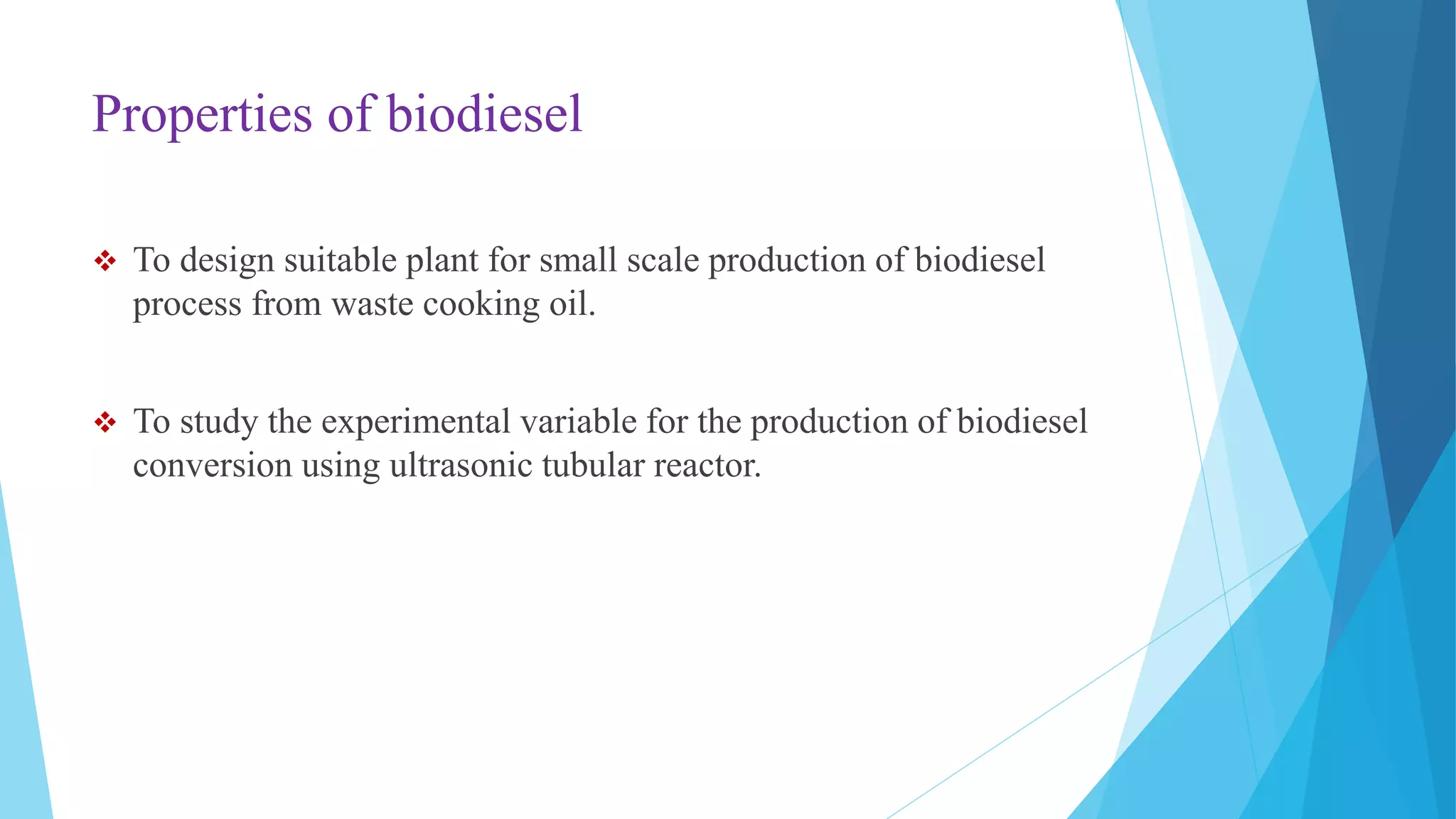 Properties of biodiesel

❖ To design suitable plant for small scale production of biodiesel process from waste cooking oil.

❖ To study the experimental variable for the production of biodiesel conversion using ultrasonic tubular reactor.